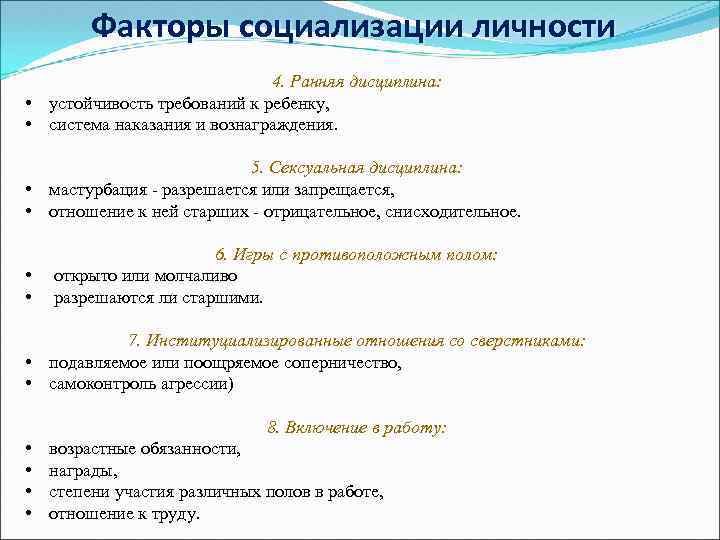 Факторы социализации личности

4. Ранняя дисциплина:
• устойчивость требований к ребенку,
• система наказания и вознаграждения.

5. Сексуальная дисциплина:
• мастурбация - разрешается или запрещается,
• отношение к ней старших - отрицательное, снисходительное.

6. Игры с противоположным полом:
• открыто или молчаливо
• разрешаются ли старшими.

7. Институциализированные отношения со сверстниками:
• подавляемое или поощряемое соперничество,
• самоконтроль агрессии)

8. Включение в работу:
• возрастные обязанности,
• награды,
• степени участия различных полов в работе,
• отношение к труду.